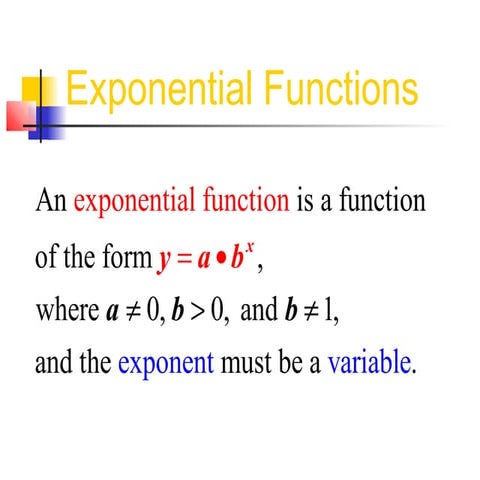 Exponential Functions

An exponential function is a function of the form $y = a \bullet b^x$, where $a \neq 0$, $b > 0$, and $b \neq 1$, and the exponent must be a variable.